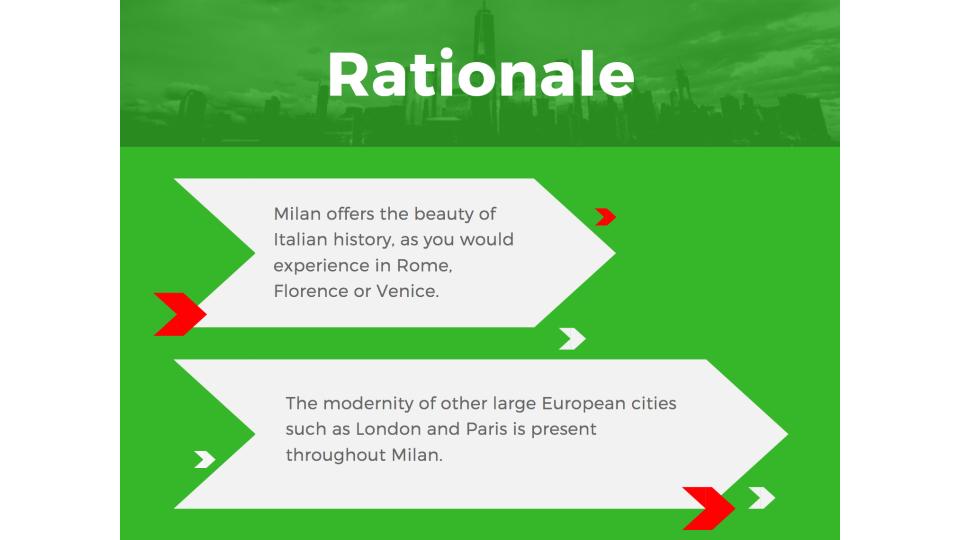 Rationale

Milan offers the beauty of Italian history, as you would experience in Rome, Florence or Venice.

The modernity of other large European cities such as London and Paris is present throughout Milan.